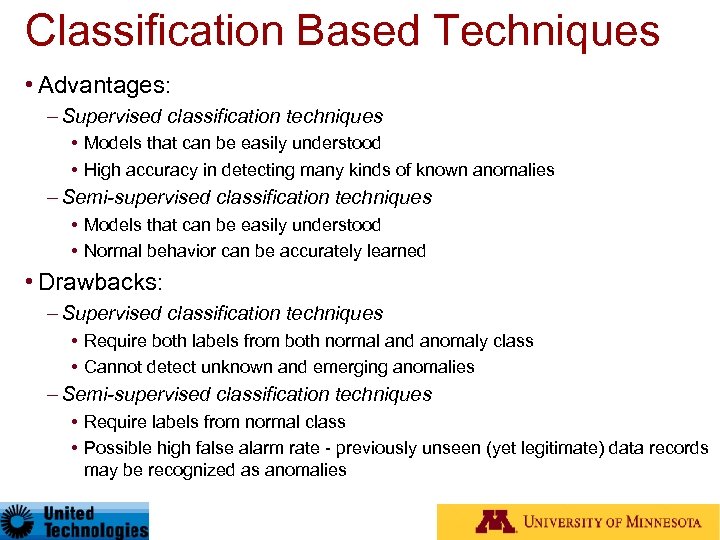 Classification Based Techniques

• Advantages:

– Supervised classification techniques

• Models that can be easily understood

• High accuracy in detecting many kinds of known anomalies

– Semi-supervised classification techniques

• Models that can be easily understood

• Normal behavior can be accurately learned

• Drawbacks:

– Supervised classification techniques

• Require both labels from both normal and anomaly class

• Cannot detect unknown and emerging anomalies

– Semi-supervised classification techniques

• Require labels from normal class

• Possible high false alarm rate - previously unseen (yet legitimate) data records may be recognized as anomalies

United Technologies

UNIVERSITY OF MINNESOTA